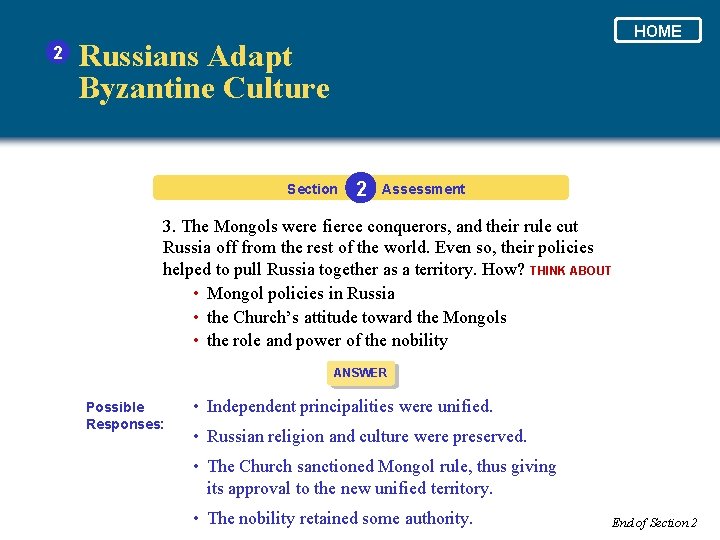 HOME

2 Russians Adapt Byzantine Culture

Section 2 Assessment

3. The Mongols were fierce conquerors, and their rule cut Russia off from the rest of the world. Even so, their policies helped to pull Russia together as a territory. How? THINK ABOUT

• Mongol policies in Russia
• the Church's attitude toward the Mongols
• the role and power of the nobility

ANSWER

Possible Responses:

• Independent principalities were unified.
• Russian religion and culture were preserved.
• The Church sanctioned Mongol rule, thus giving its approval to the new unified territory.
• The nobility retained some authority.

End of Section 2